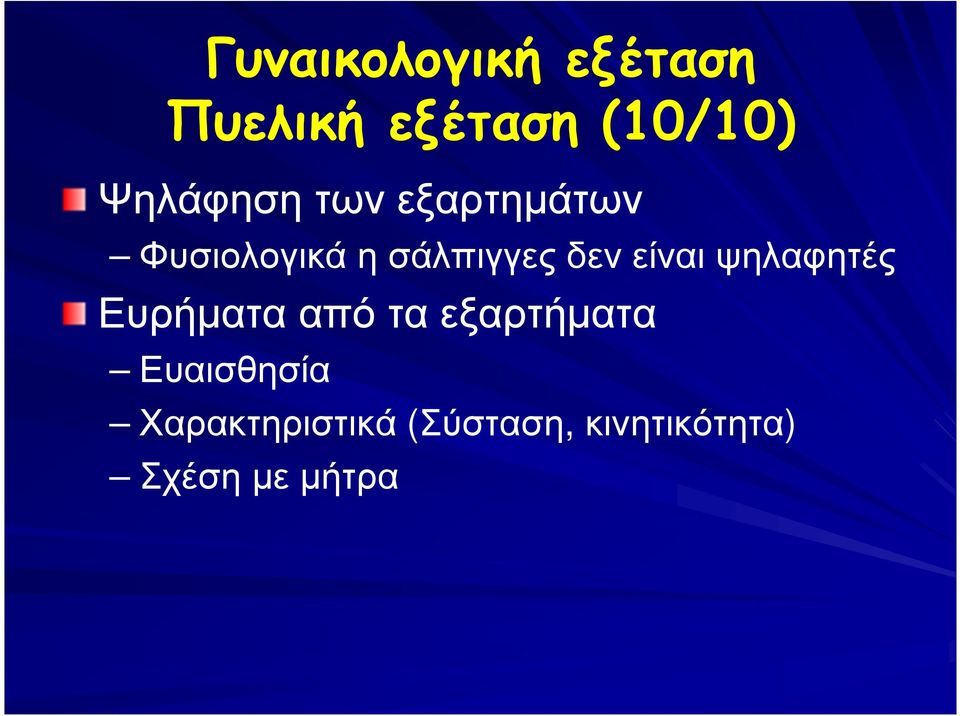 Γυναικολογική εξέταση
Πυελική εξέταση (10/10)

Ψηλάφηση των εξαρτημάτων
– Φυσιολογικά η σάλπιγγες δεν είναι ψηλαφητές

Ευρήματα από τα εξαρτήματα
– Ευαισθησία
– Χαρακτηριστικά (Σύσταση, κινητικότητα)
– Σχέση με μήτρα